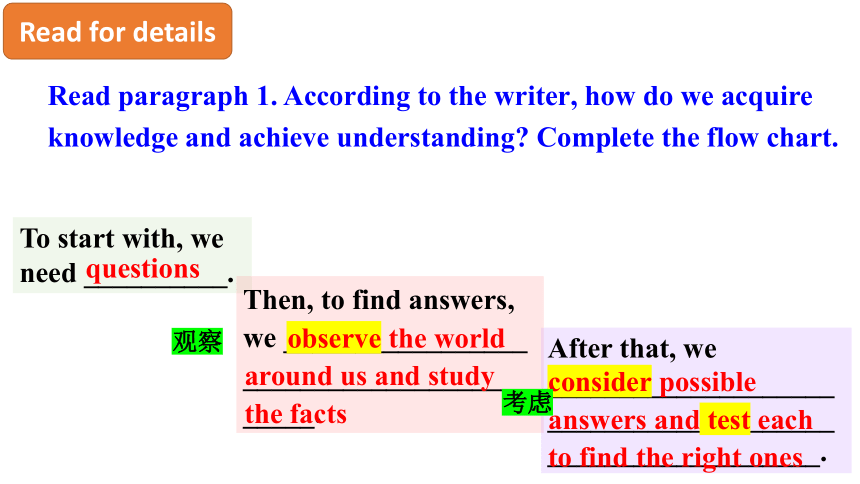 Read for details

Read paragraph 1. According to the writer, how do we acquire knowledge and achieve understanding? Complete the flow chart.

To start with, we need questions.

观察

Then, to find answers, we observe the world around us and study the facts

考虑

After that, we consider possible answers and test each to find the right ones.